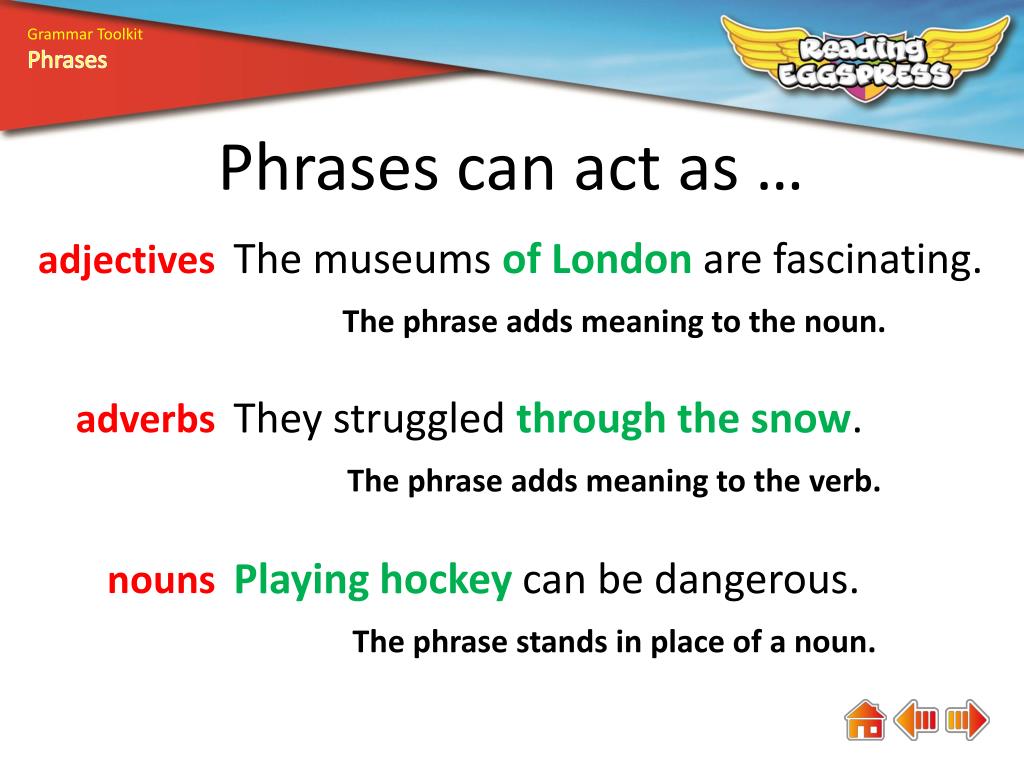 Grammar Toolkit
Phrases

Reading EGGSPRESS

Phrases can act as …

adjectives The museums of London are fascinating.

The phrase adds meaning to the noun.

adverbs They struggled through the snow.

The phrase adds meaning to the verb.

nouns Playing hockey can be dangerous.

The phrase stands in place of a noun.